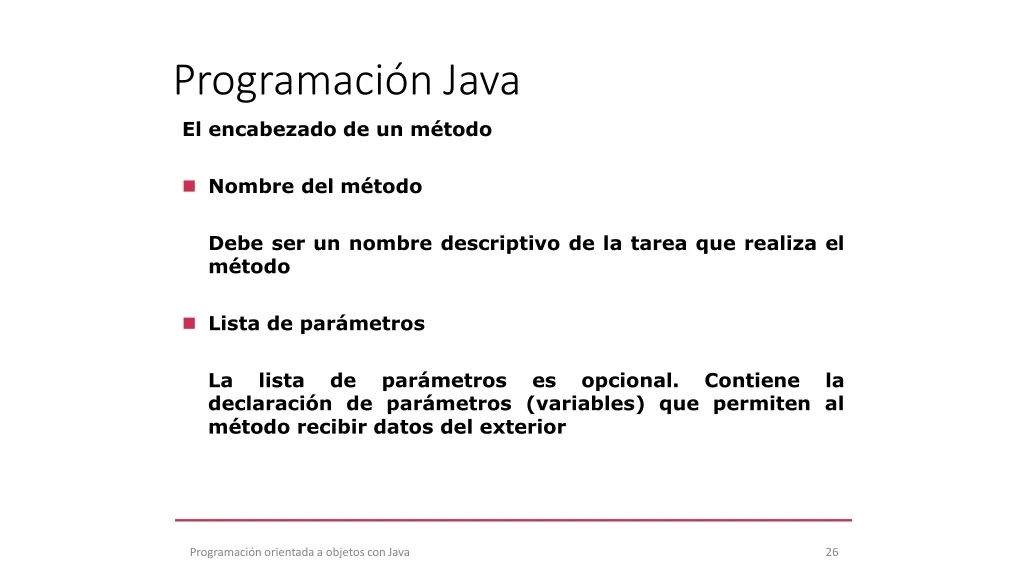 Programación Java

El encabezado de un método

Nombre del método

Debe ser un nombre descriptivo de la tarea que realiza el método

Lista de parámetros

La lista de parámetros es opcional. Contiene la declaración de parámetros (variables) que permiten al método recibir datos del exterior

Programación orientada a objetos con Java

26